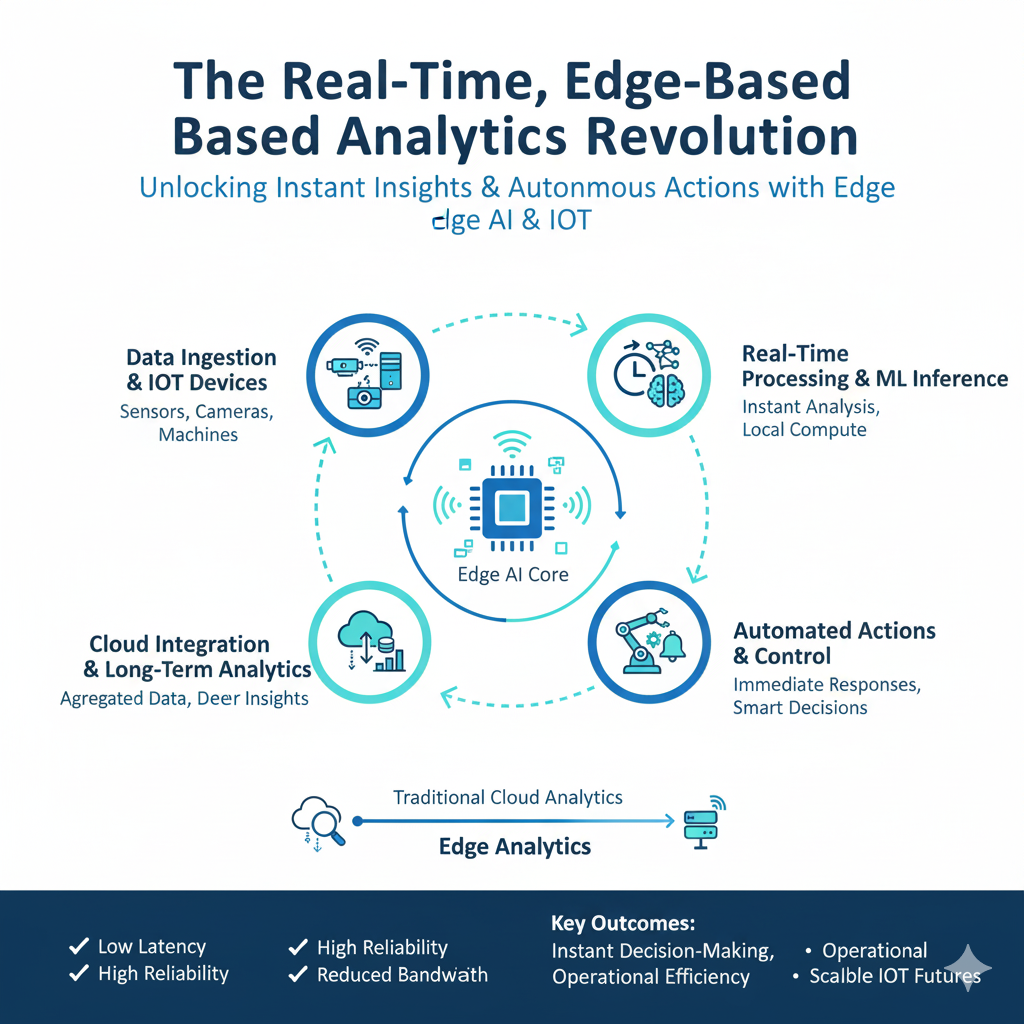 The Real-Time, Edge-Based Based Analytics Revolution

Unlocking Instant Insights & Autonmous Actions with Edge Edge AI & IOT

Data Ingestion & IOT Devices
Sensors, Cameras, Machines

Real-Time Processing & ML Inference
Instant Analysis, Local Compute

Edge AI Core

Cloud Integration & Long-Term Analytics
Agregated Data, Deer Insights

Automated Actions & Control
Immediate Responses, Smart Decisions

Traditional Cloud Analytics
Edge Analytics

✓ Low Latency
✓ High Reliability
✓ High Reliability
✓ Reduced Bandwath

Key Outcomes:
Instant Decision-Making, Operational Efficiency
• Operational
• Scalble IOT Futures